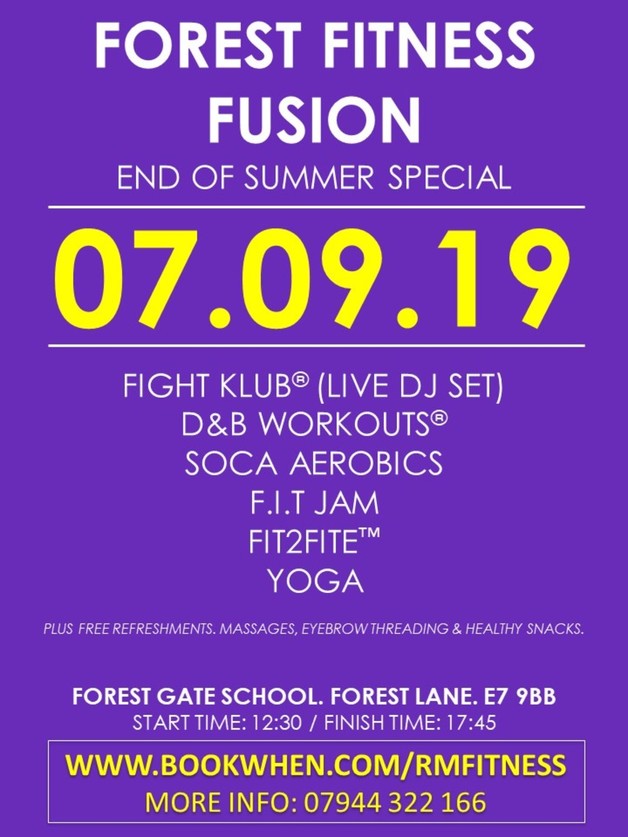 FOREST FITNESS FUSION

END OF SUMMER SPECIAL

07.09.19

FIGHT KLUB® (LIVE DJ SET)
D&B WORKOUTS®
SOCA AEROBICS
F.I.T JAM
FIT2FITE™
YOGA

PLUS FREE REFRESHMENTS. MASSAGES, EYEBROW THREADING & HEALTHY SNACKS.

FOREST GATE SCHOOL. FOREST LANE. E7 9BB
START TIME: 12:30 / FINISH TIME: 17:45

WWW.BOOKWHEN.COM/RMFITNESS
MORE INFO: 07944 322 166